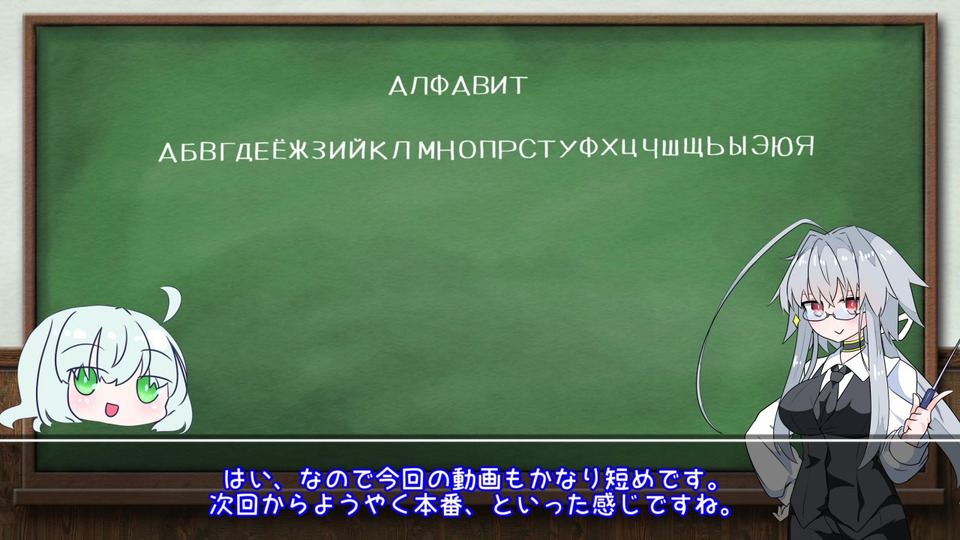 АЛФАВИТ

АБВГДЕЁЖЗИЙКЛМНОПРСТУФХЦЧШЩЬЫЭЮЯ

はい、なので今回の動画もかなり短めです。
次回からようやく本番、といった感じですね。